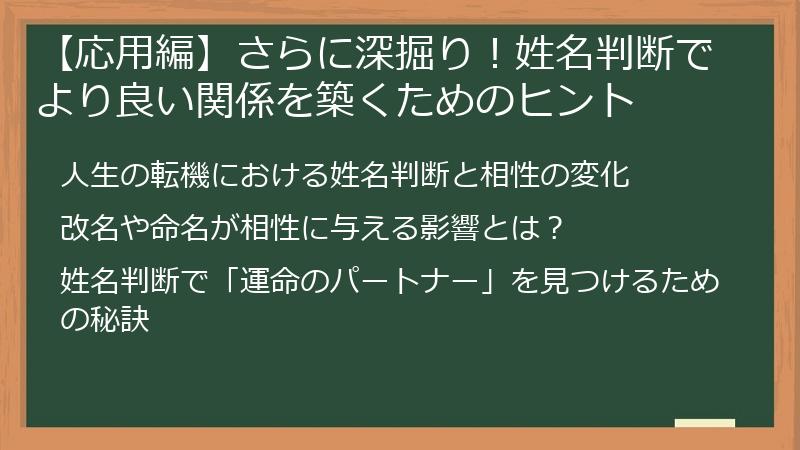 【応用編】さらに深掘り！姓名判断でより良い関係を築くためのヒント

人生の転機における姓名判断と相性の変化

改名や命名が相性に与える影響とは？

姓名判断で「運命のパートナー」を見つけるための秘訣